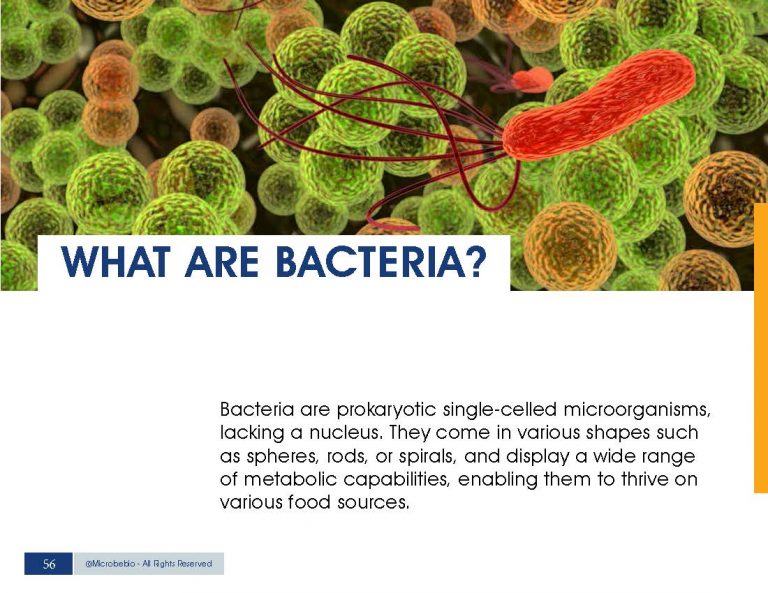 WHAT ARE BACTERIA?

Bacteria are prokaryotic single-celled microorganisms, lacking a nucleus. They come in various shapes such as spheres, rods, or spirals, and display a wide range of metabolic capabilities, enabling them to thrive on various food sources.

56 @Microbebio - All Rights Reserved